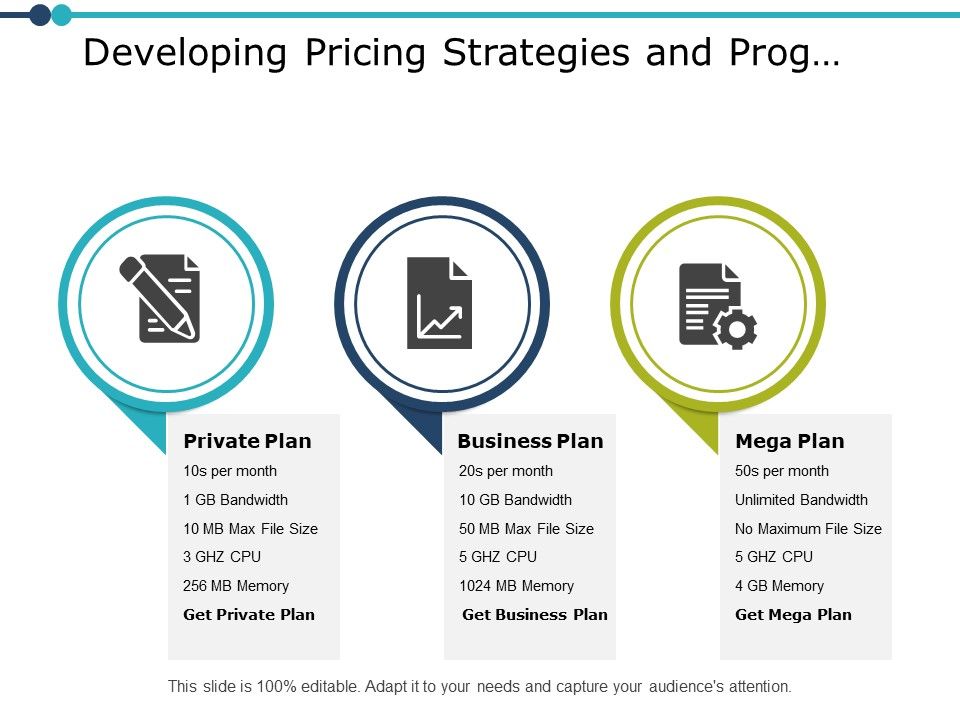 Developing Pricing Strategies and Prog…

Private Plan
10s per month
1 GB Bandwidth
10 MB Max File Size
3 GHZ CPU
256 MB Memory
Get Private Plan

Business Plan
20s per month
10 GB Bandwidth
50 MB Max File Size
5 GHZ CPU
1024 MB Memory
Get Business Plan

Mega Plan
50s per month
Unlimited Bandwidth
No Maximum File Size
5 GHZ CPU
4 GB Memory
Get Mega Plan

This slide is 100% editable. Adapt it to your needs and capture your audience's attention.